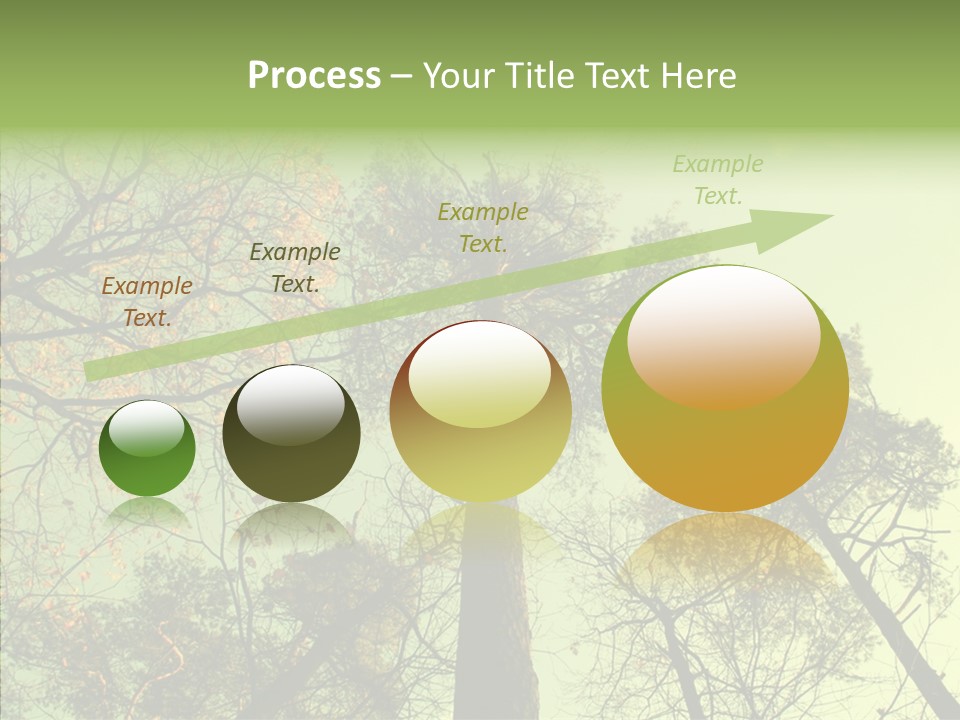 Process – Your Title Text Here

Example Text.

Example Text.

Example Text.

Example Text.